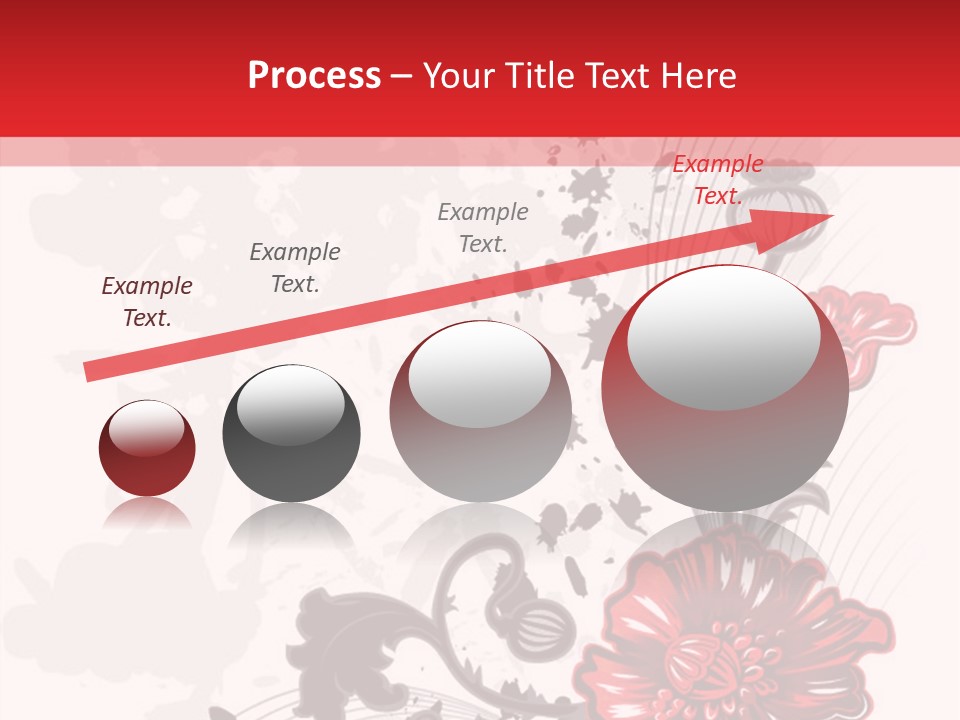 Process – Your Title Text Here

Example Text.

Example Text.

Example Text.

Example Text.